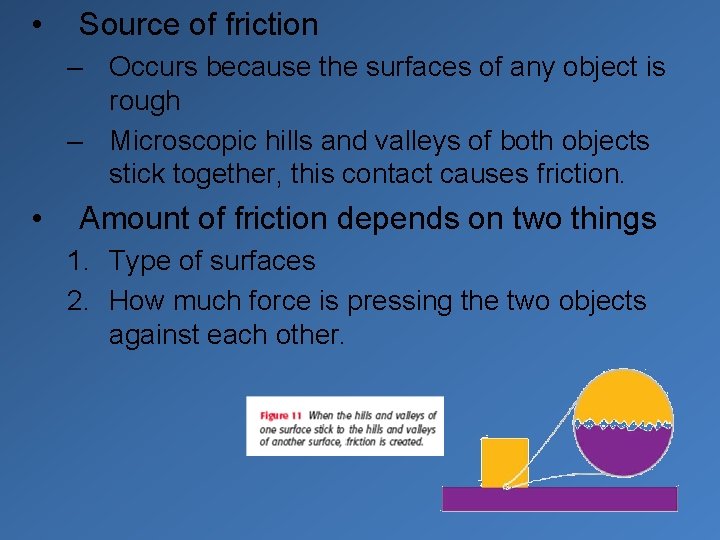 • Source of friction
– Occurs because the surfaces of any object is rough
– Microscopic hills and valleys of both objects stick together, this contact causes friction.

• Amount of friction depends on two things
1. Type of surfaces
2. How much force is pressing the two objects against each other.

Figure 11 When the hills and valleys of one surface stick to the hills and valleys of another surface, friction is created.